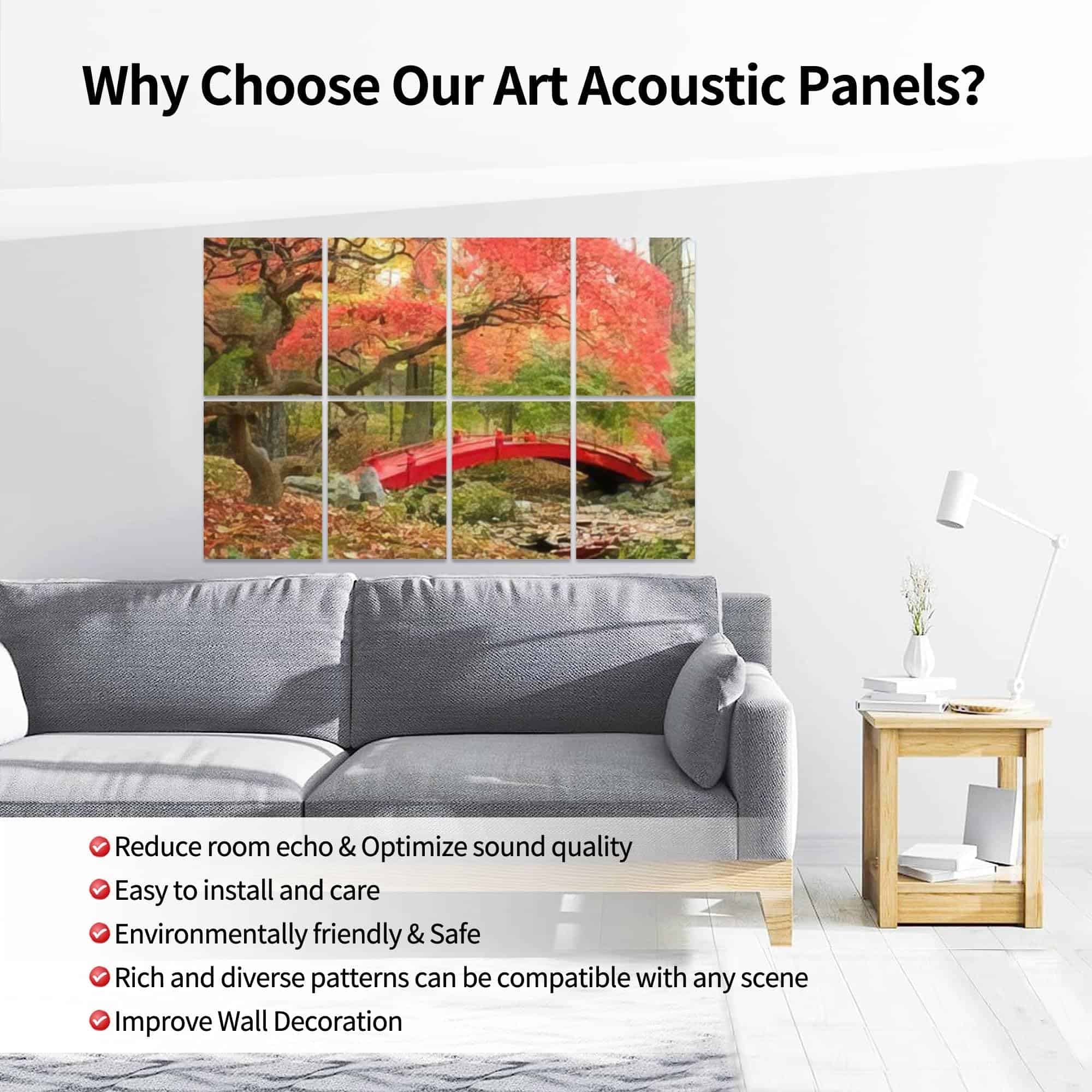 Why Choose Our Art Acoustic Panels?

Reduce room echo & Optimize sound quality
Easy to install and care
Environmentally friendly & Safe
Rich and diverse patterns can be compatible with any scene
Improve Wall Decoration